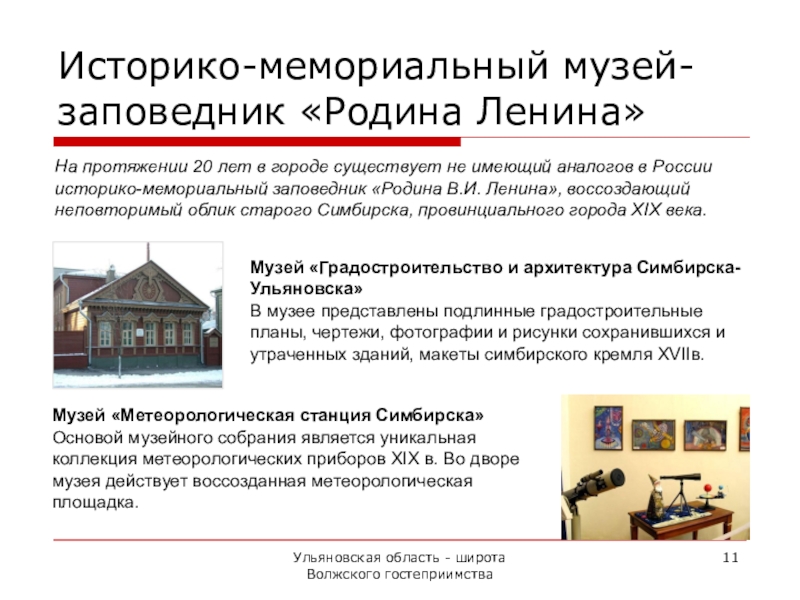 Историко-мемориальный музей-заповедник «Родина Ленина»

На протяжении 20 лет в городе существует не имеющий аналогов в России историко-мемориальный заповедник «Родина В.И. Ленина», воссоздающий неповторимый облик старого Симбирска, провинциального города XIX века.

Музей «Градостроительство и архитектура Симбирска-Ульяновска»
В музее представлены подлинные градостроительные планы, чертежи, фотографии и рисунки сохранившихся и утраченных зданий, макеты симбирского кремля XVIIв.

Музей «Метеорологическая станция Симбирска»
Основой музейного собрания является уникальная коллекция метеорологических приборов XIX в. Во дворе музея действует воссозданная метеорологическая площадка.

Ульяновская область - широта Волжского гостеприимства

11